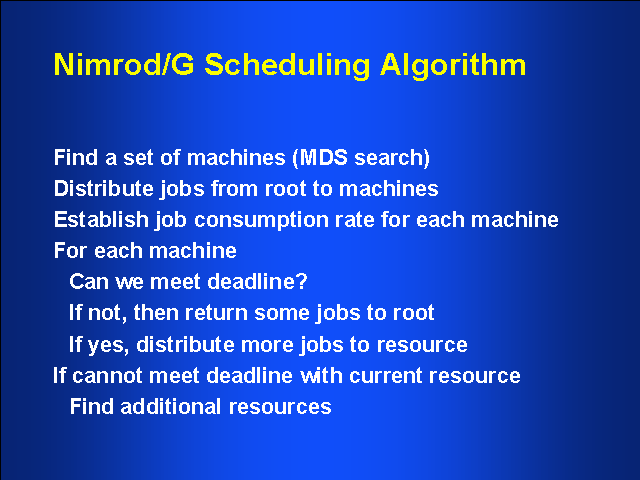 Nimrod/G Scheduling Algorithm

Find a set of machines (MDS search)
Distribute jobs from root to machines
Establish job consumption rate for each machine
For each machine
Can we meet deadline?
If not, then return some jobs to root
If yes, distribute more jobs to resource
If cannot meet deadline with current resource
Find additional resources